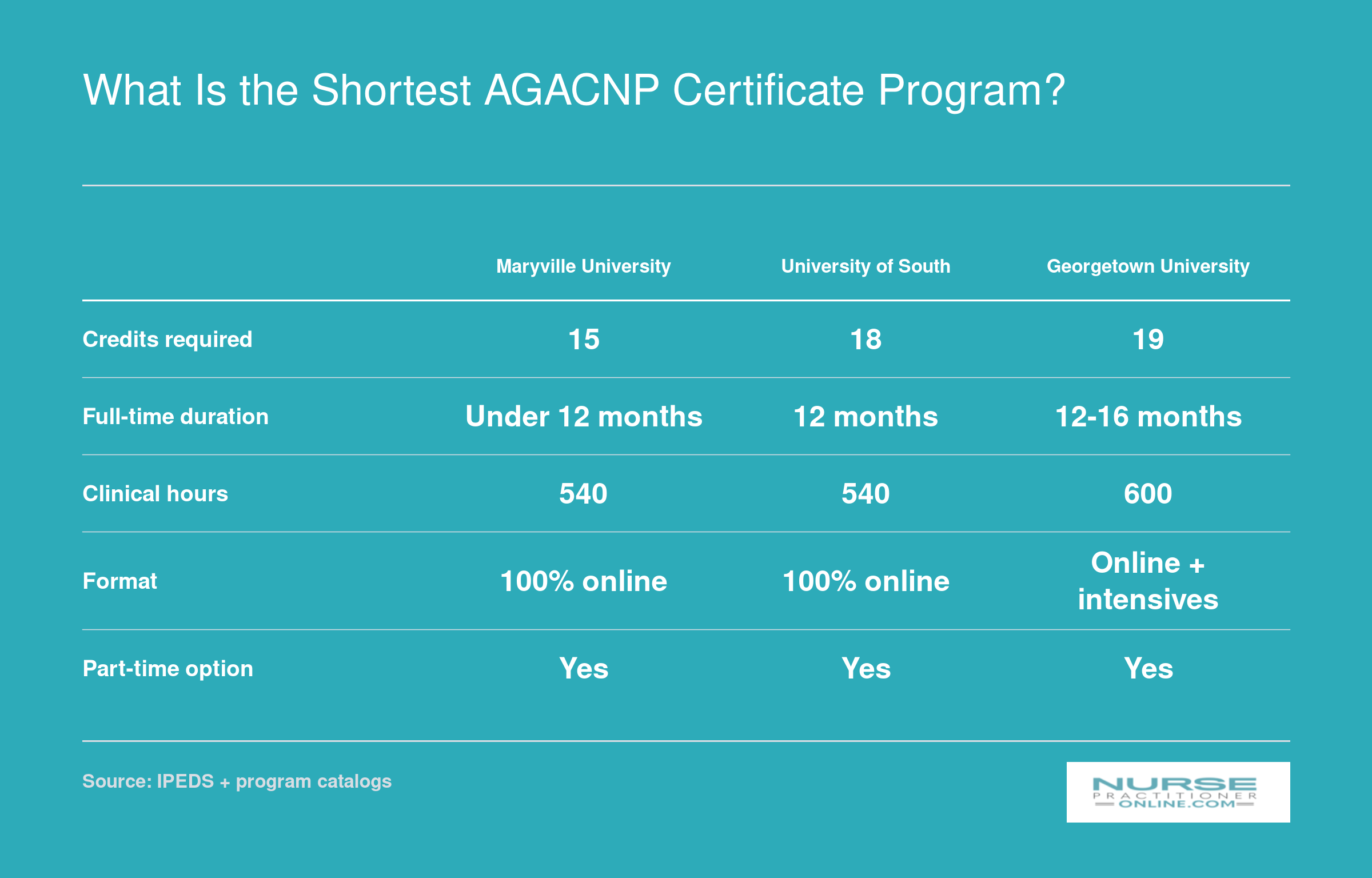 What Is the Shortest AGACNP Certificate Program?

| | Maryville University | University of South | Georgetown University |
|---|---|---|---|
| Credits required | 15 | 18 | 19 |
| Full-time duration | Under 12 months | 12 months | 12-16 months |
| Clinical hours | 540 | 540 | 600 |
| Format | 100% online | 100% online | Online + intensives |
| Part-time option | Yes | Yes | Yes |

Source: IPEDS + program catalogs

NURSE PRACTITIONER ONLINE.COM